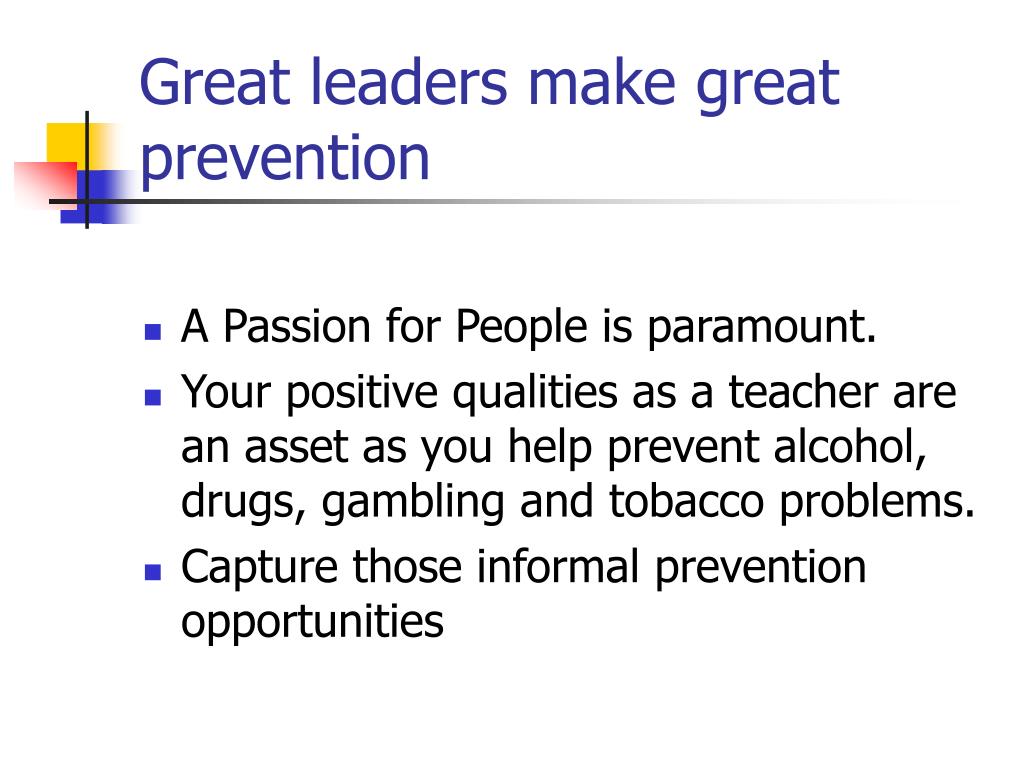 Great leaders make great prevention

- A Passion for People is paramount.
- Your positive qualities as a teacher are an asset as you help prevent alcohol, drugs, gambling and tobacco problems.
- Capture those informal prevention opportunities